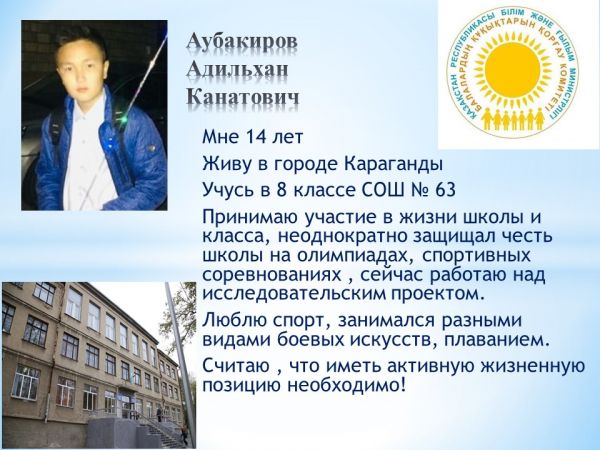 Аубакиров Адильхан Канатович

ҚАЗАҚСТАН РЕСПУБЛИКАСЫ БІЛІМ ЖӘНЕ ҒЫЛЫМ МИНИСТРЛІГІ БАЛАЛАРДЫҢ ҚҰҚЫҚТАРЫН ҚОРҒАУ КОМИТЕТІ

Мне 14 лет

Живу в городе Караганды

Учусь в 8 классе СОШ № 63

Принимаю участие в жизни школы и класса, неоднократно защищал честь школы на олимпиадах, спортивных соревнованиях , сейчас работаю над исследовательским проектом.

Люблю спорт, занимался разными видами боевых искусств, плаванием.

Считаю , что иметь активную жизненную позицию необходимо!